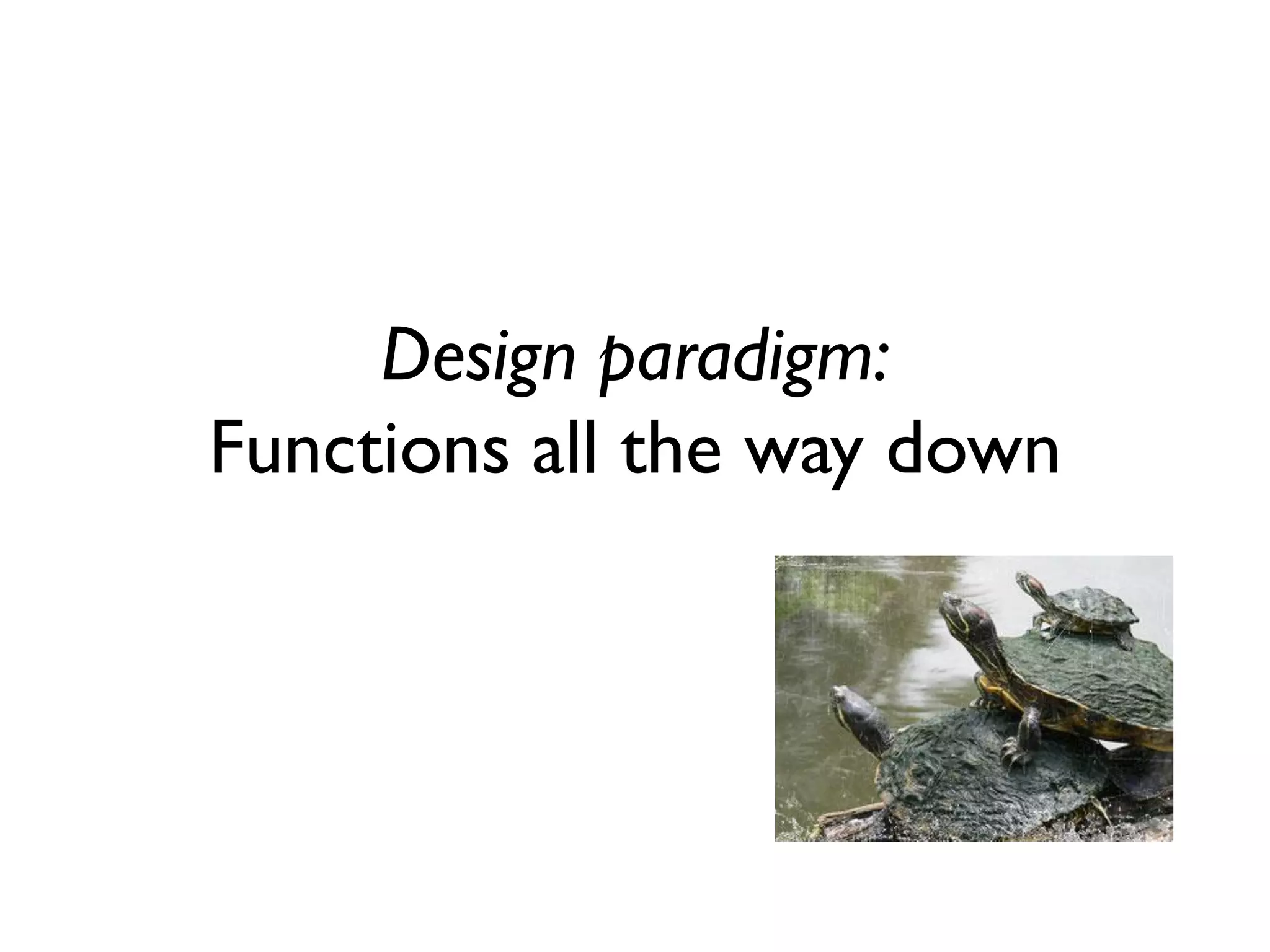 Design paradigm:
Functions all the way down